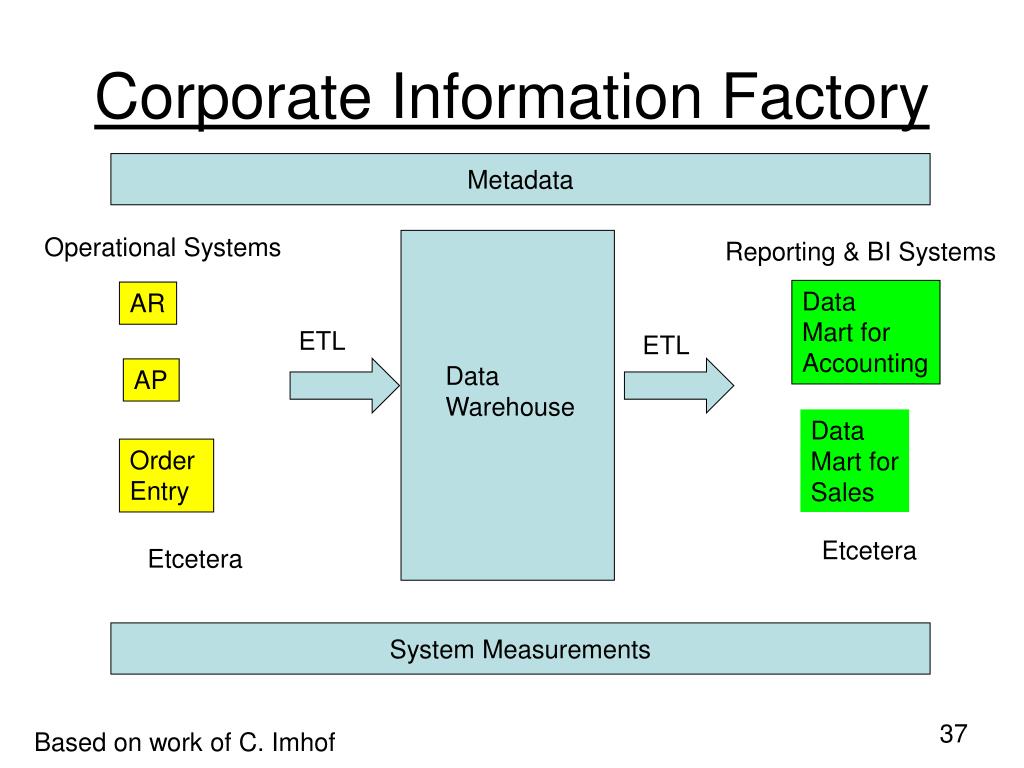 Corporate Information Factory

Metadata

Operational Systems

AR

AP

Order Entry

Etcetera

ETL

Data Warehouse

ETL

Reporting & BI Systems

Data Mart for Accounting

Data Mart for Sales

Etcetera

System Measurements

Based on work of C. Imhof

37